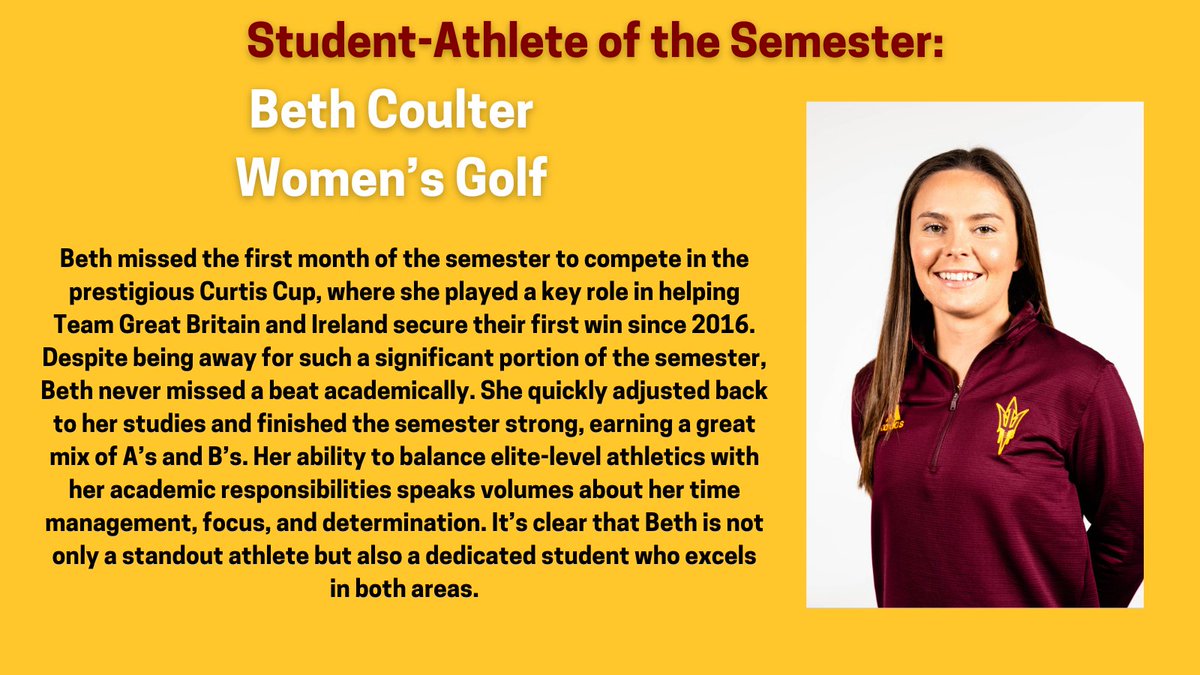 Student-Athlete of the Semester:

Beth Coulter
Women's Golf

Beth missed the first month of the semester to compete in the prestigious Curtis Cup, where she played a key role in helping Team Great Britain and Ireland secure their first win since 2016. Despite being away for such a significant portion of the semester, Beth never missed a beat academically. She quickly adjusted back to her studies and finished the semester strong, earning a great mix of A's and B's. Her ability to balance elite-level athletics with her academic responsibilities speaks volumes about her time management, focus, and determination. It's clear that Beth is not only a standout athlete but also a dedicated student who excels in both areas.